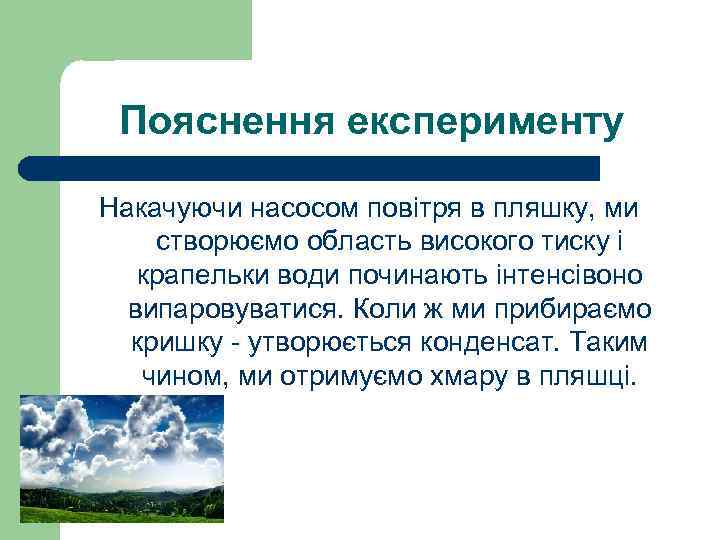 Пояснення експерименту

Накачуючи насосом повітря в пляшку, ми створюємо область високого тиску і крапельки води починають інтенсівоно випаровуватися. Коли ж ми прибираємо кришку - утворюється конденсат. Таким чином, ми отримуємо хмару в пляшці.